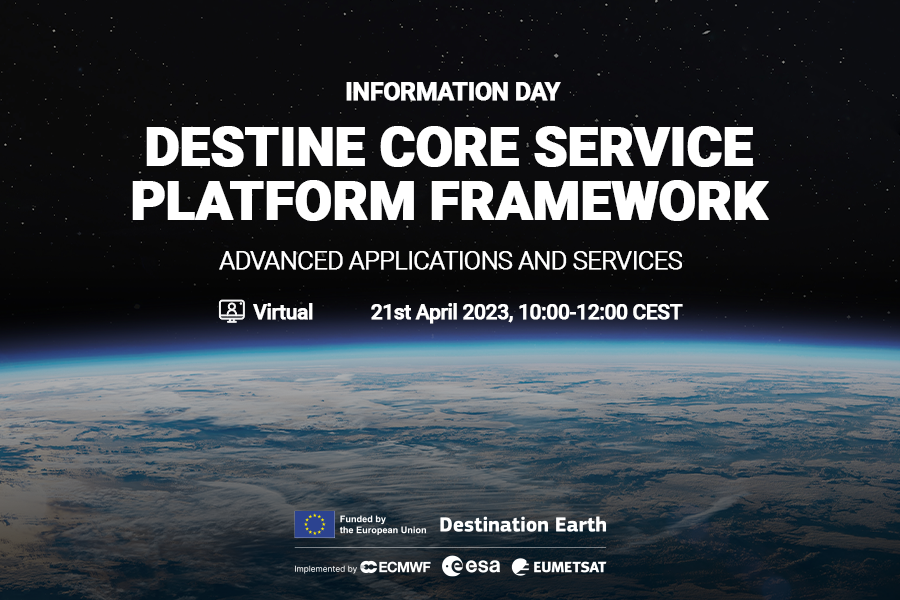 INFORMATION DAY

DESTINE CORE SERVICE PLATFORM FRAMEWORK

ADVANCED APPLICATIONS AND SERVICES

Virtual

21st April 2023, 10:00-12:00 CEST

Funded by the European Union

Destination Earth

Implemented by ECMWF esa EUMETSAT